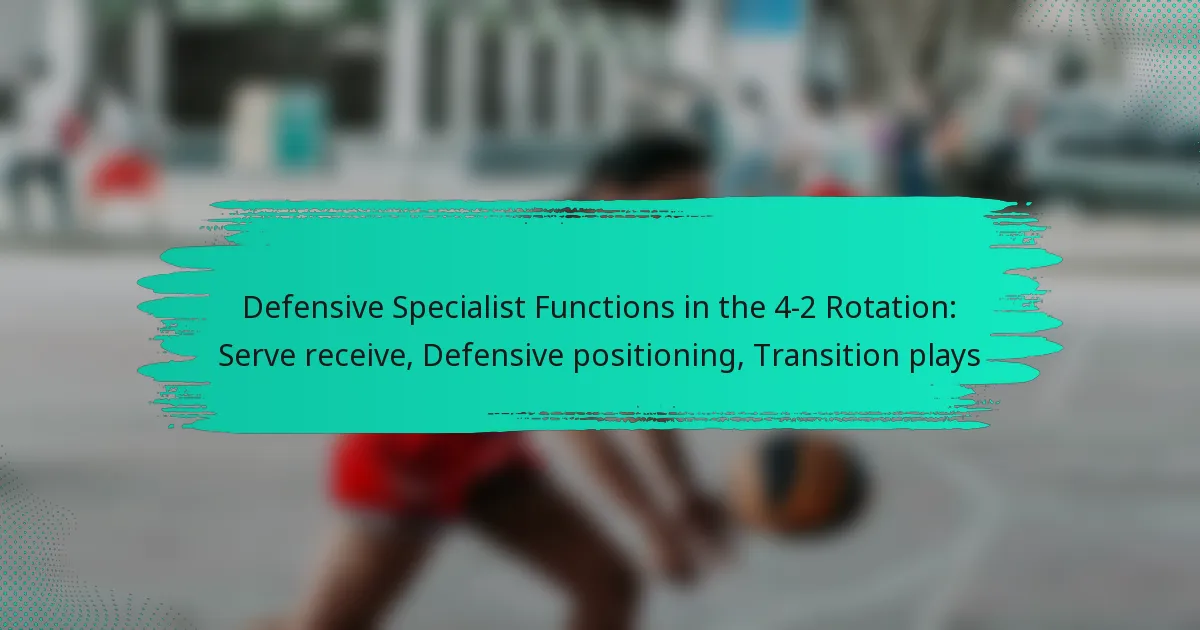 Defensive Specialist Functions in the 4-2 Rotation: Serve receive, Defensive positioning, Transition plays